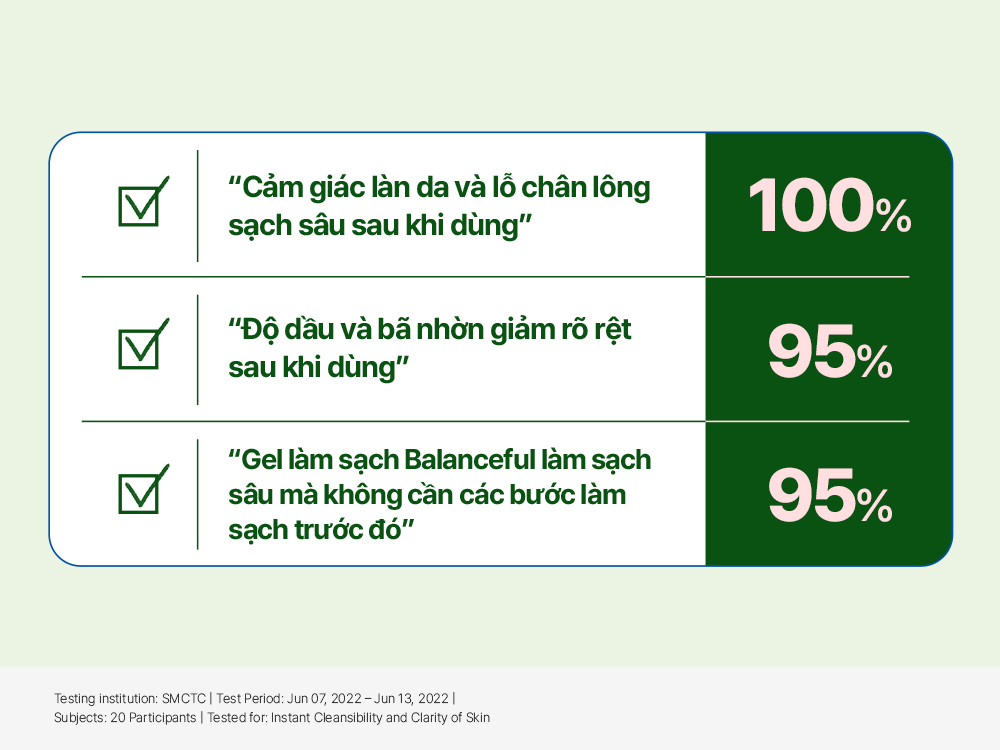 “Cảm giác làn da và lỗ chân lông sạch sâu sau khi dùng”

100%

“Độ dầu và bã nhờn giảm rõ rệt sau khi dùng”

95%

“Gel làm sạch Balanceful làm sạch sâu mà không cần các bước làm sạch trước đó”

95%

Testing institution: SMCTC | Test Period: Jun 07, 2022 – Jun 13, 2022 |
Subjects: 20 Participants | Tested for: Instant Cleansibility and Clarity of Skin